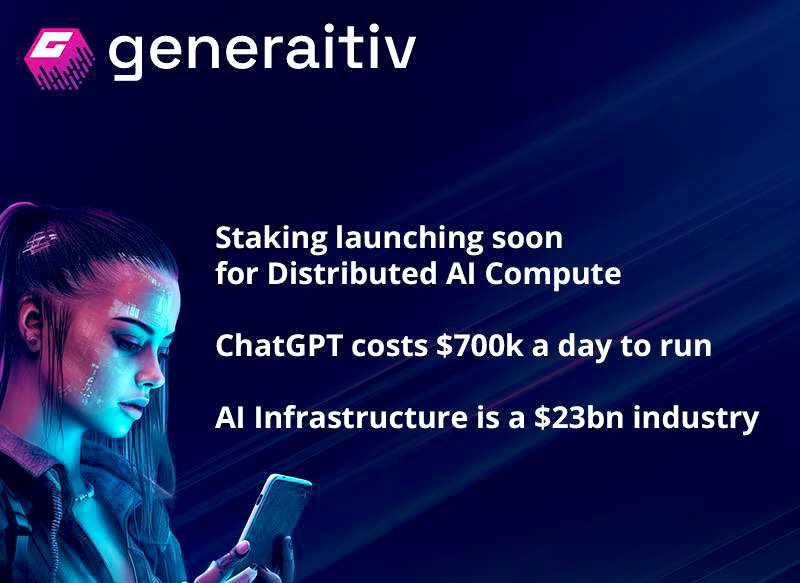 generaitiv

Staking launching soon for Distributed AI Compute

ChatGPT costs \$700k a day to run

AI Infrastructure is a \$23bn industry